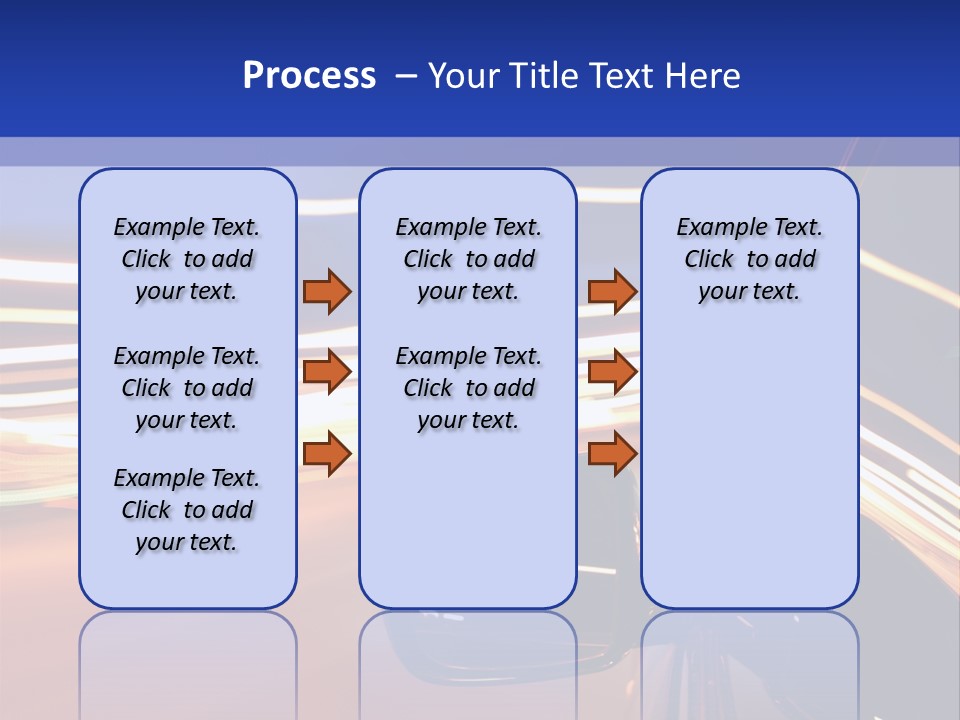 Process – Your Title Text Here

Example Text. Click to add your text.

Example Text. Click to add your text.

Example Text. Click to add your text.

Example Text. Click to add your text.

Example Text. Click to add your text.

Example Text. Click to add your text.